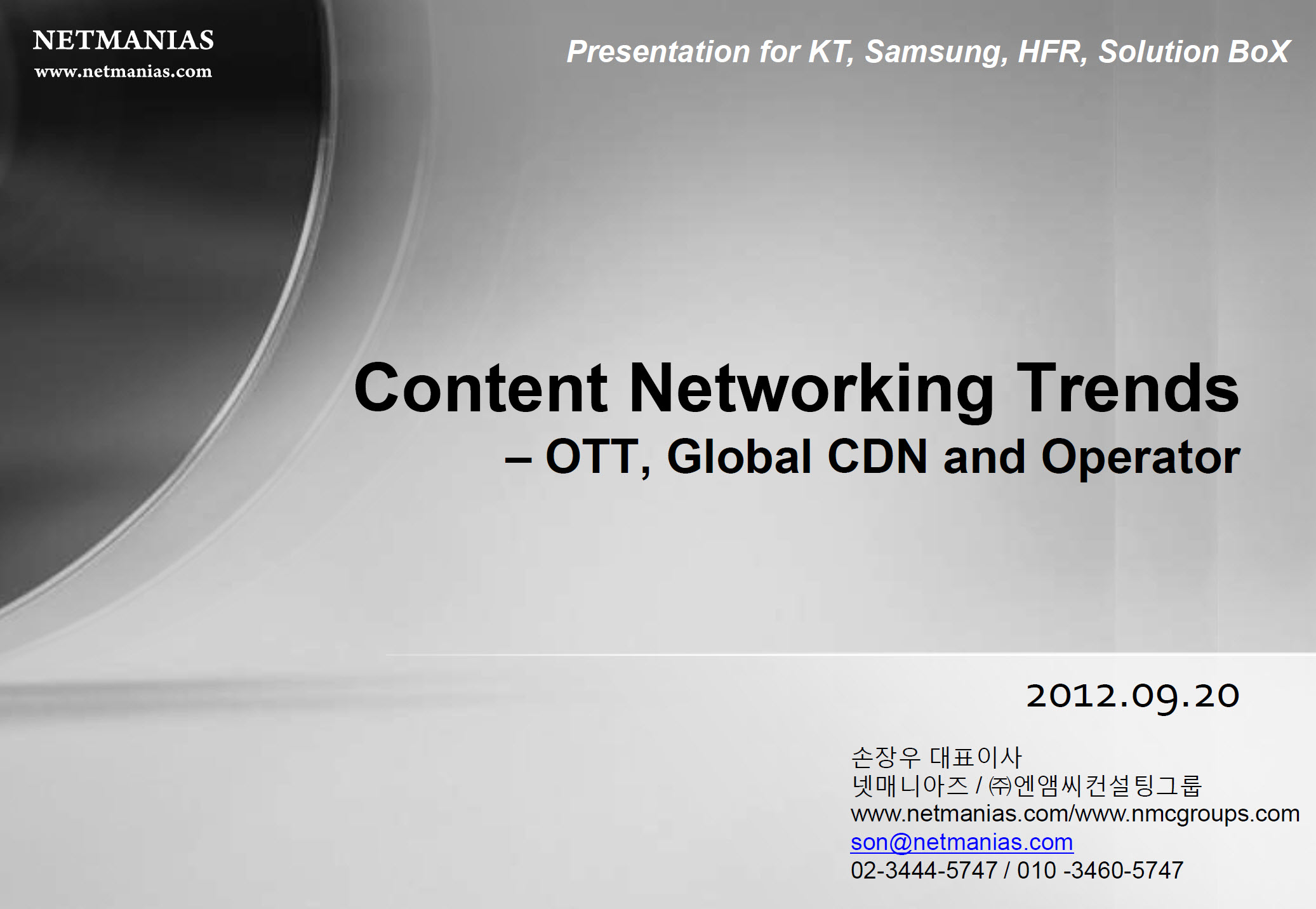 NETMANIAS
www.netmanias.com

Presentation for KT, Samsung, HFR, Solution BoX

Content Networking Trends
– OTT, Global CDN and Operator

2012.09.20

손장우 대표이사
넷매니아즈 / ㈜엔앰씨컨설팅그룹
www.netmanias.com/www.nmcgroups.com
son@netmanias.com
02-3444-5747 / 010 -3460-5747